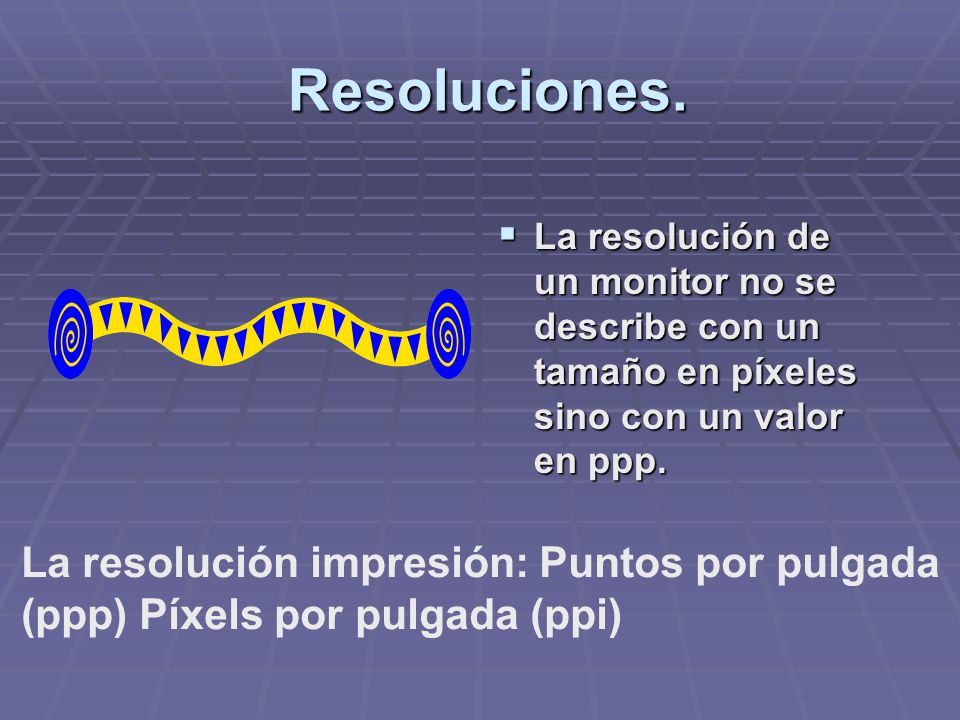 Resoluciones.

▪ La resolución de un monitor no se describe con un tamaño en píxeles sino con un valor en ppp.

La resolución impresión: Puntos por pulgada (ppp) Píxels por pulgada (ppi)